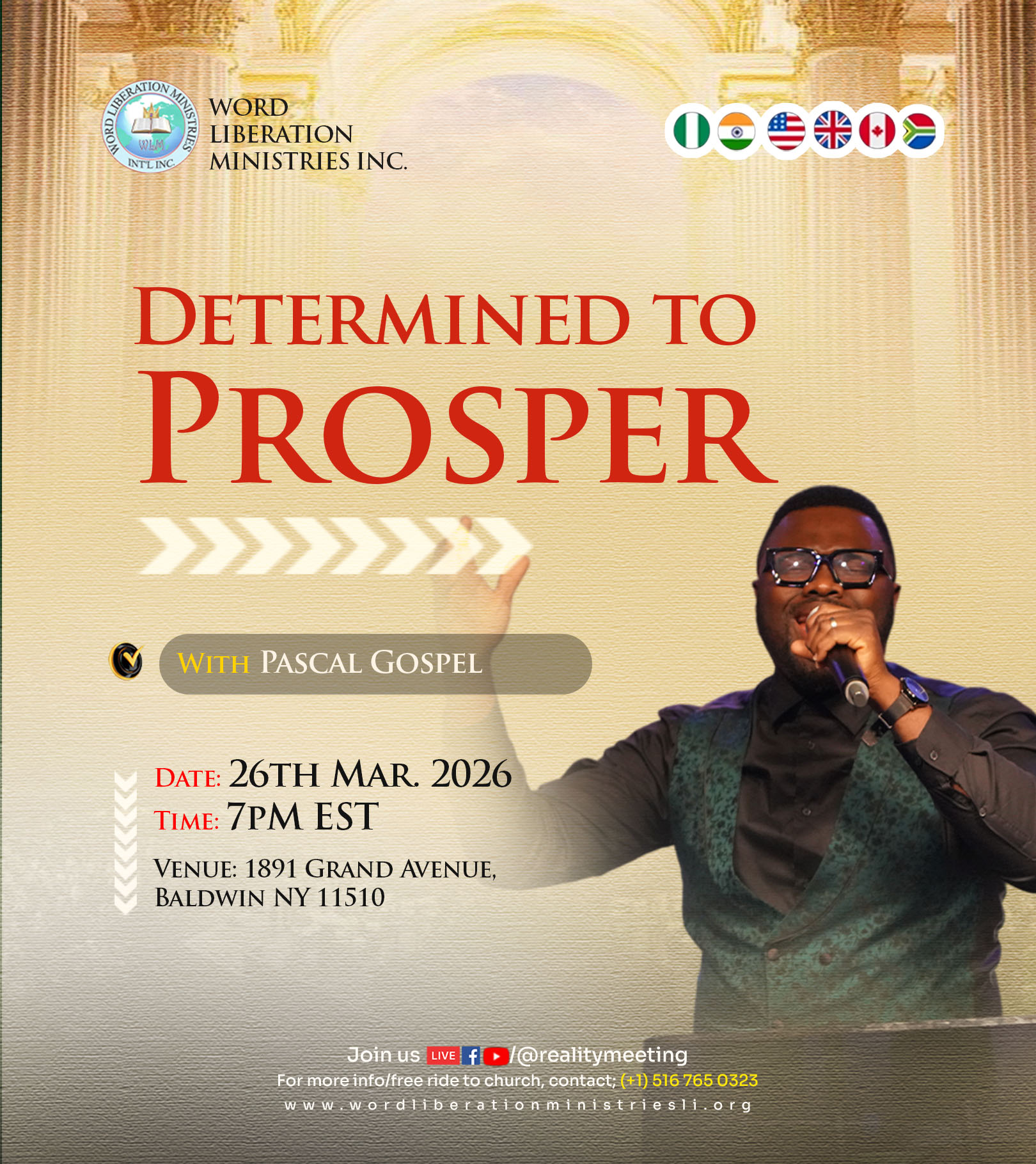 WORD LIBERATION MINISTRIES INT'L INC.
WLM

WORD
LIBERATION
MINISTRIES INC.

DETERMINED TO
PROSPER

WITH PASCAL GOSPEL

DATE: 26TH MAR. 2026
TIME: 7PM EST
VENUE: 1891 GRAND AVENUE, BALDWIN NY 11510

Join us LIVE /@realitymeeting
For more info/free ride to church, contact; (+1) 516 765 0323
www.wordliberationministriesli.org